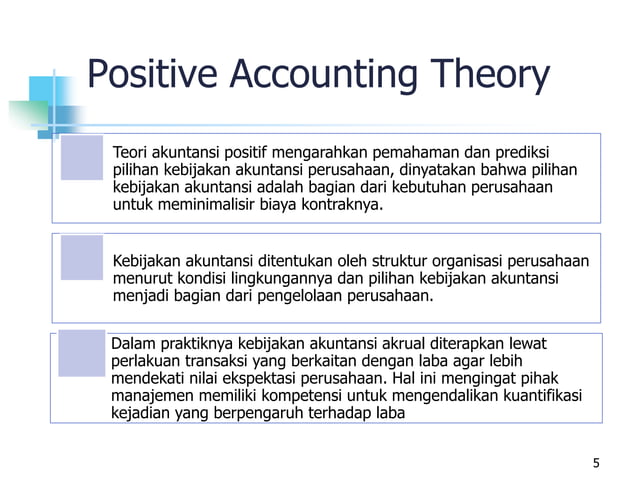 Positive Accounting Theory

Teori akuntansi positif mengarahkan pemahaman dan prediksi pilihan kebijakan akuntansi perusahaan, dinyatakan bahwa pilihan kebijakan akuntansi adalah bagian dari kebutuhan perusahaan untuk meminimalisir biaya kontraknya.

Kebijakan akuntansi ditentukan oleh struktur organisasi perusahaan menurut kondisi lingkungannya dan pilihan kebijakan akuntansi menjadi bagian dari pengelolaan perusahaan.

Dalam praktiknya kebijakan akuntansi akrual diterapkan lewat perlakuan transaksi yang berkaitan dengan laba agar lebih mendekati nilai ekspektasi perusahaan. Hal ini mengingat pihak manajemen memiliki kompetensi untuk mengendalikan kuantifikasi kejadian yang berpengaruh terhadap laba

5